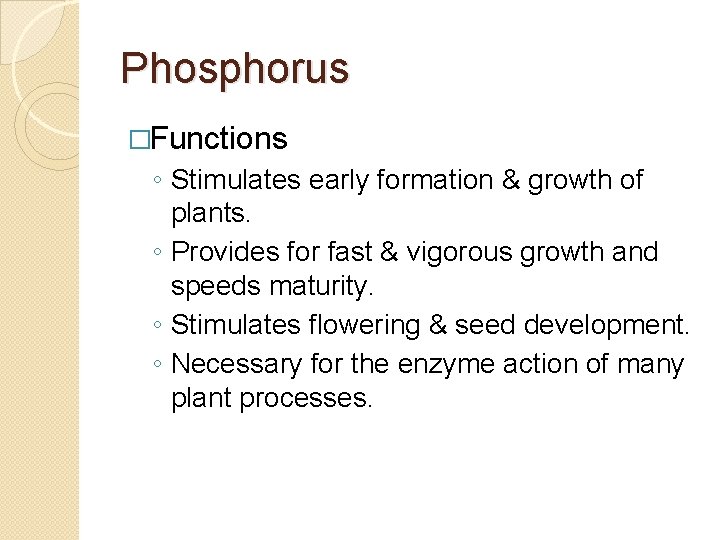 Phosphorus

□Functions

◦ Stimulates early formation & growth of plants.
◦ Provides for fast & vigorous growth and speeds maturity.
◦ Stimulates flowering & seed development.
◦ Necessary for the enzyme action of many plant processes.